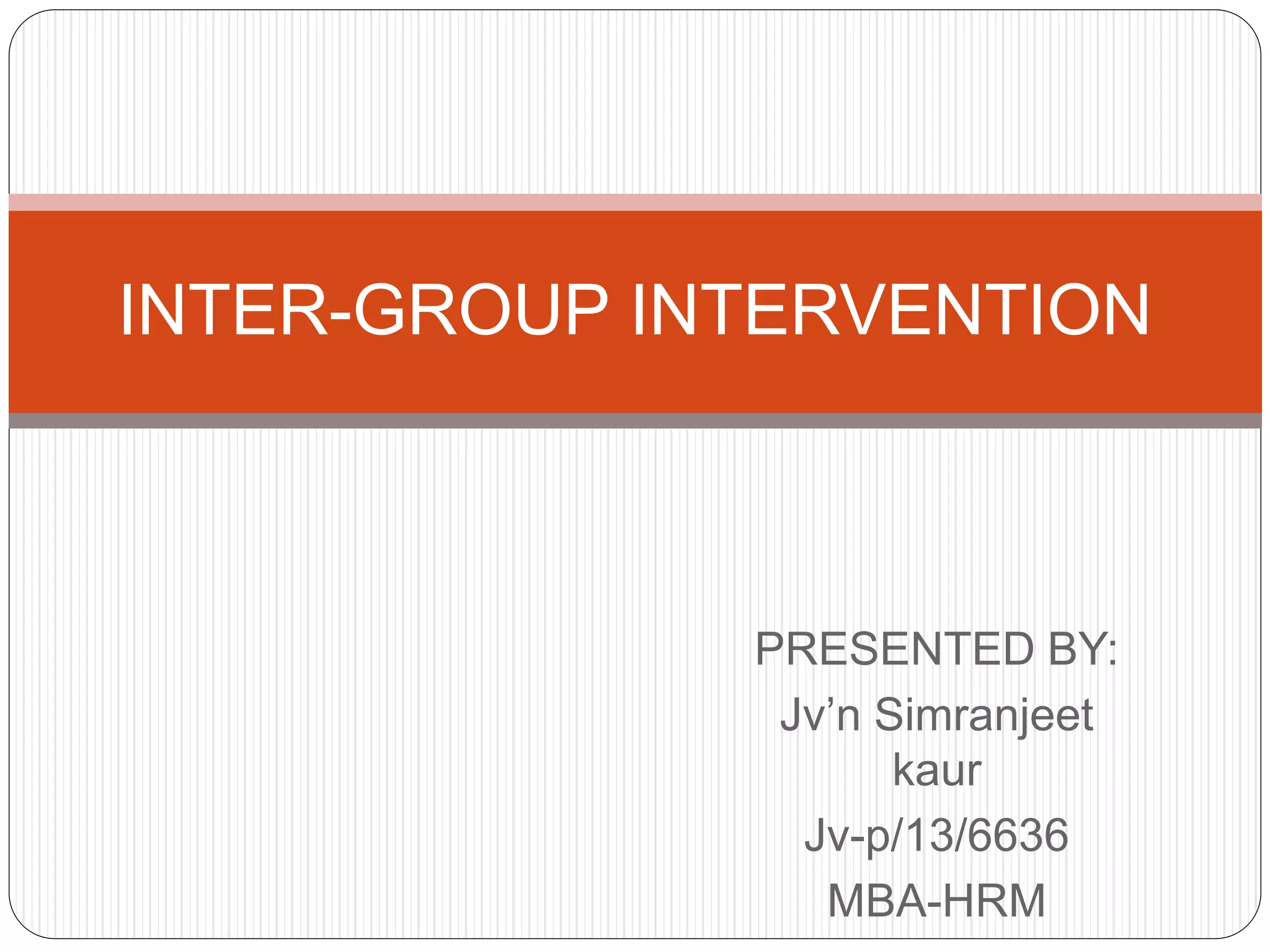 INTER-GROUP INTERVENTION

PRESENTED BY:
Jv’n Simranjeet kaur
Jv-p/13/6636
MBA-HRM